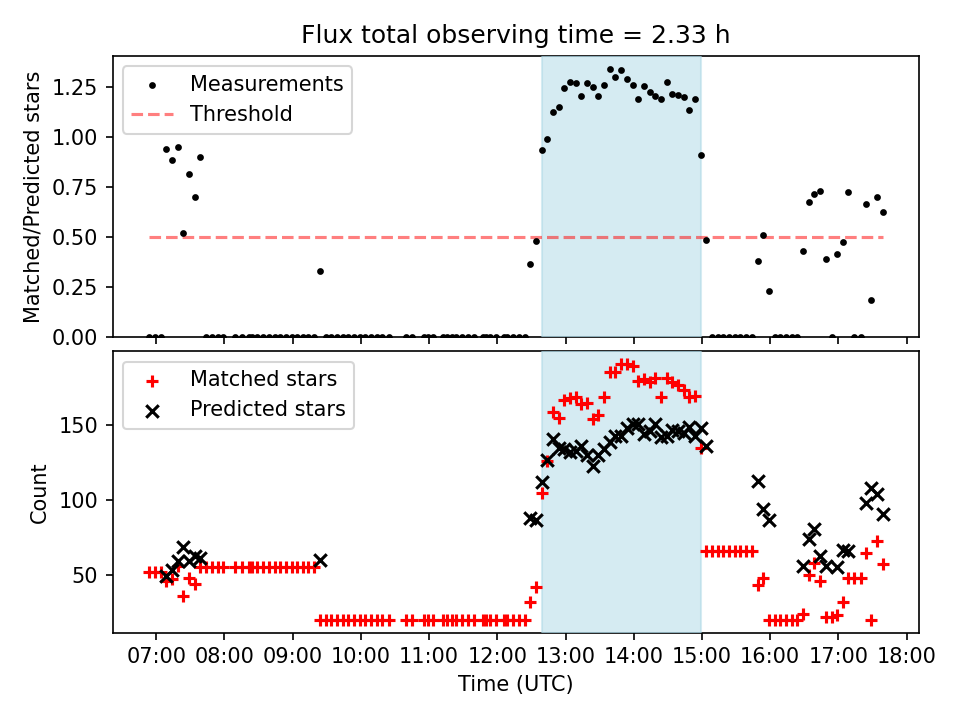 Flux total observing time = 2.33 h

Measurements
Threshold

Matched/Predicted stars

1.25
1.00
0.75
0.50
0.25
0.00

Matched stars
Predicted stars

Count

150
100
50

07:00 08:00 09:00 10:00 11:00 12:00 13:00 14:00 15:00 16:00 17:00 18:00
Time (UTC)